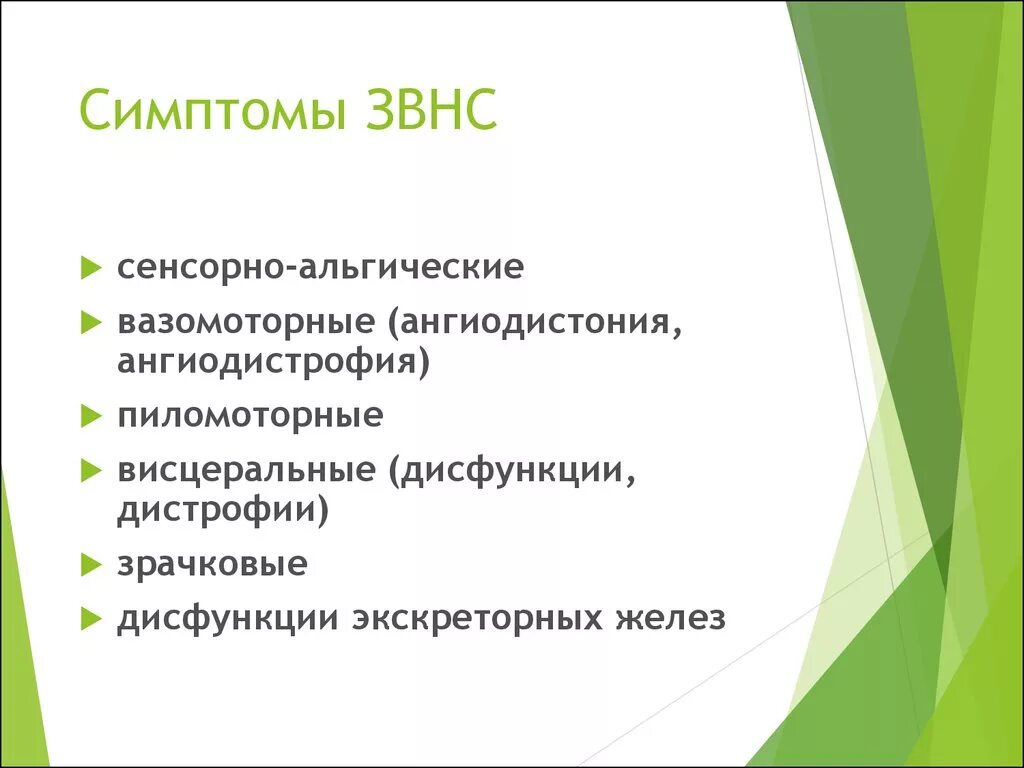 Симптомы ЗВНС

сенсорно-альгические

вазомоторные (ангиодистония, ангиодистрофия)

пиломоторные

висцеральные (дисфункции, дистрофии)

зрачковые

дисфункции экскреторных желез